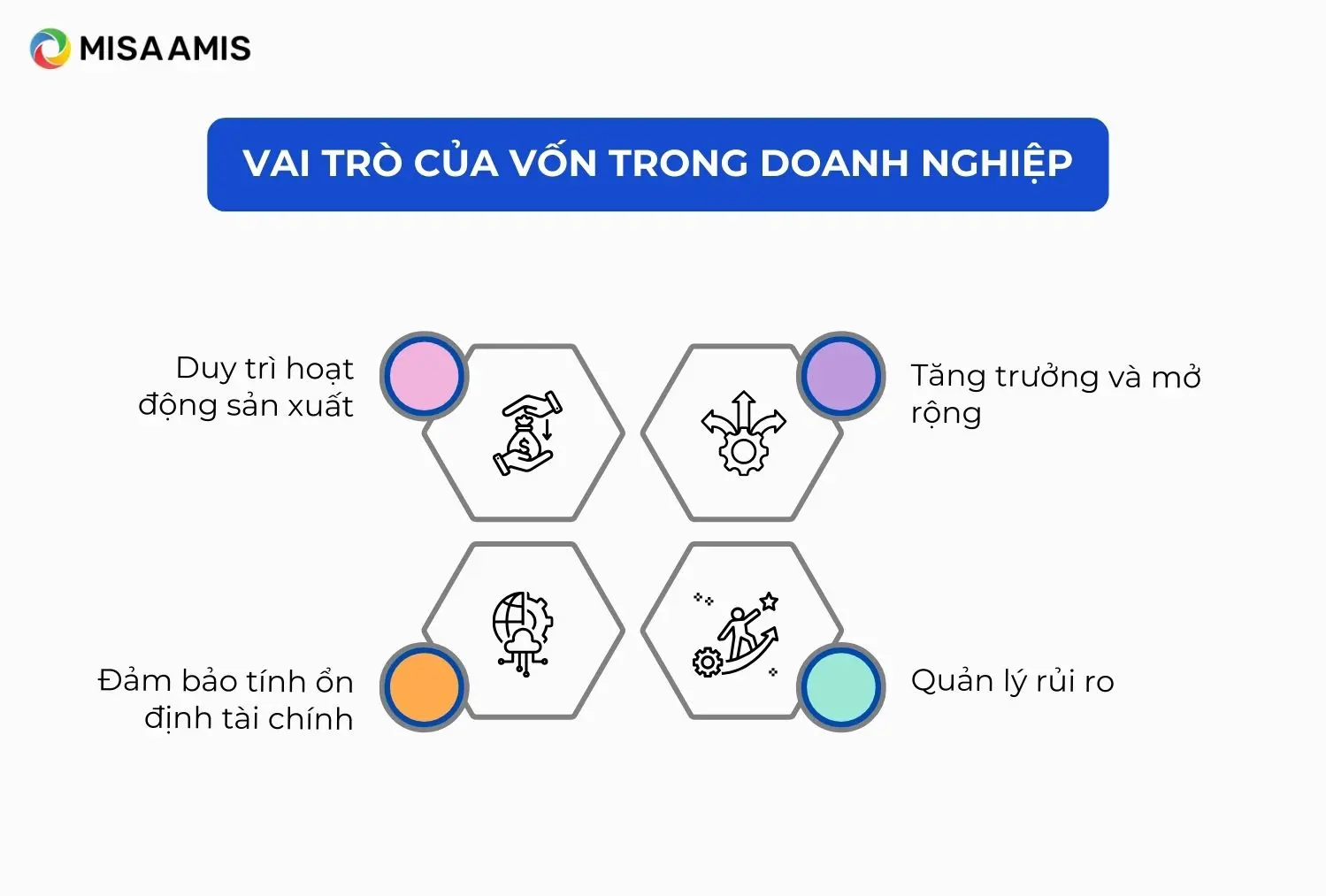 MISA AMIS

VAI TRÒ CỦA VỐN TRONG DOANH NGHIỆP

Duy trì hoạt động sản xuất

Tăng trưởng và mở rộng

Đảm bảo tính ổn định tài chính

Quản lý rủi ro